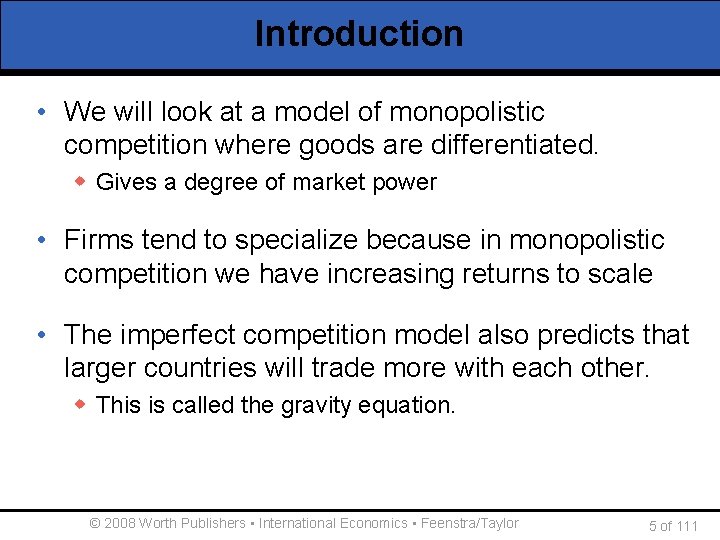 Introduction

• We will look at a model of monopolistic competition where goods are differentiated.
◆ Gives a degree of market power

• Firms tend to specialize because in monopolistic competition we have increasing returns to scale

• The imperfect competition model also predicts that larger countries will trade more with each other.
◆ This is called the gravity equation.

© 2008 Worth Publishers ▪ International Economics ▪ Feenstra/Taylor

5 of 111